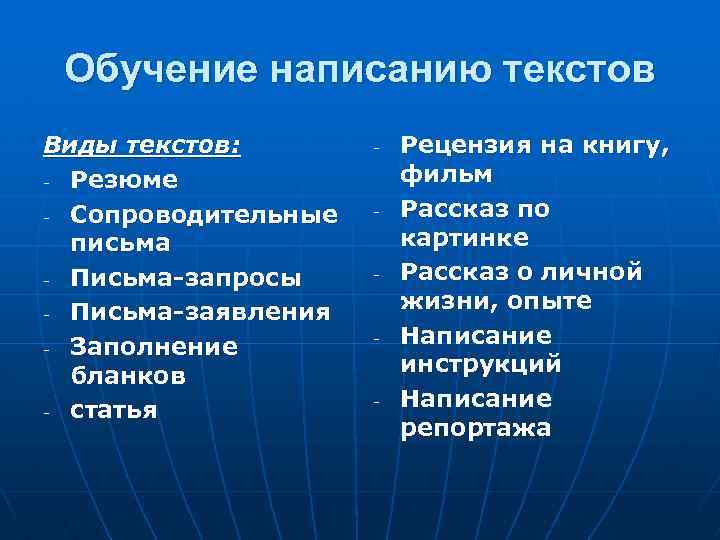 Обучение написанию текстов

Виды текстов:
- Резюме
- Сопроводительные письма
- Письма-запросы
- Письма-заявления
- Заполнение бланков
- статья

- Рецензия на книгу, фильм
- Рассказ по картинке
- Рассказ о личной жизни, опыте
- Написание инструкций
- Написание репортажа